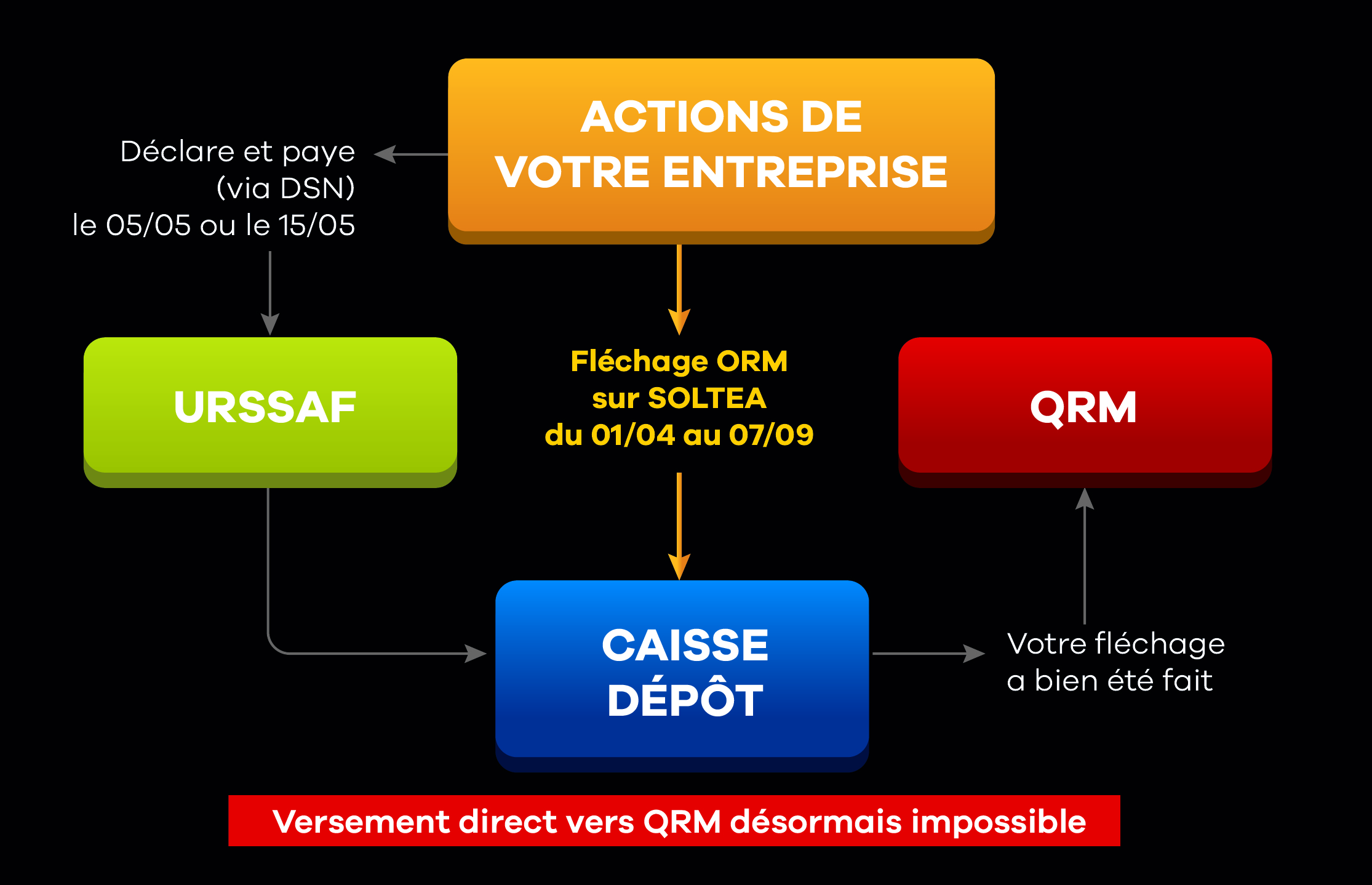 ACTIONS DE VOTRE ENTREPRISE

Déclare et paye (via DSN) le 05/05 ou le 15/05

URSSAF

Fléchage ORM sur SOLTEA du 01/04 au 07/09

QRM

CAISSE DÉPÔT

Votre fléchage a bien été fait

Versement direct vers QRM désormais impossible